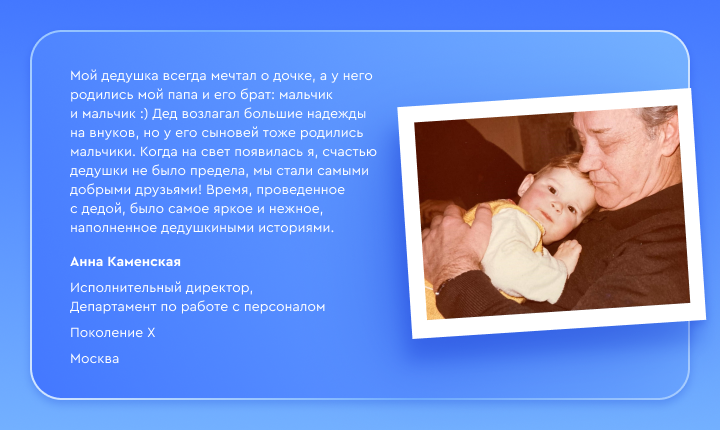 Мой дедушка всегда мечтал о дочке, а у него родились мой папа и его брат: мальчик и мальчик :) Дед возлагал большие надежды на внуков, но у его сыновей тоже родились мальчики. Когда на свет появилась я, счастью дедушки не было предела, мы стали самыми добрыми друзьями! Время, проведенное с дедой, было самое яркое и нежное, наполненное дедушкиными историями.

Анна Каменская

Исполнительный директор,
Департамент по работе с персоналом

Поколение X

Москва